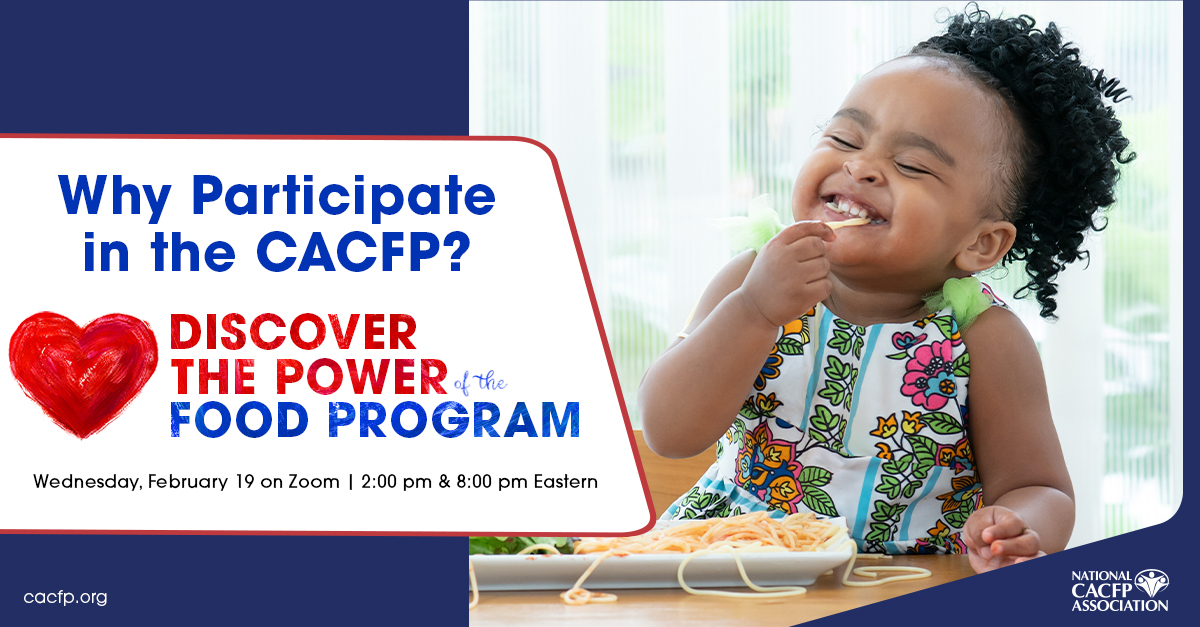 Why Participate in the CACFP?

DISCOVER THE POWER of the FOOD PROGRAM

Wednesday, February 19 on Zoom | 2:00 pm & 8:00 pm Eastern

cacfp.org

NATIONAL CACFP ASSOCIATION